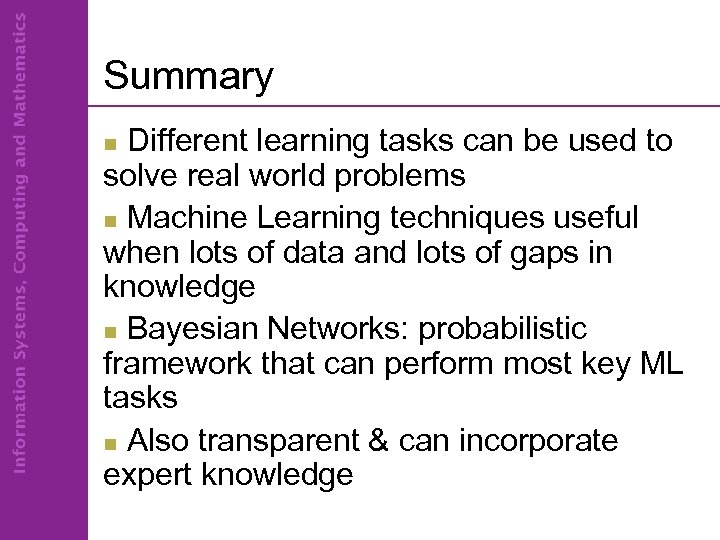 Information Systems, Computing and Mathematics

Summary

■ Different learning tasks can be used to solve real world problems

■ Machine Learning techniques useful when lots of data and lots of gaps in knowledge

■ Bayesian Networks: probabilistic framework that can perform most key ML tasks

■ Also transparent & can incorporate expert knowledge